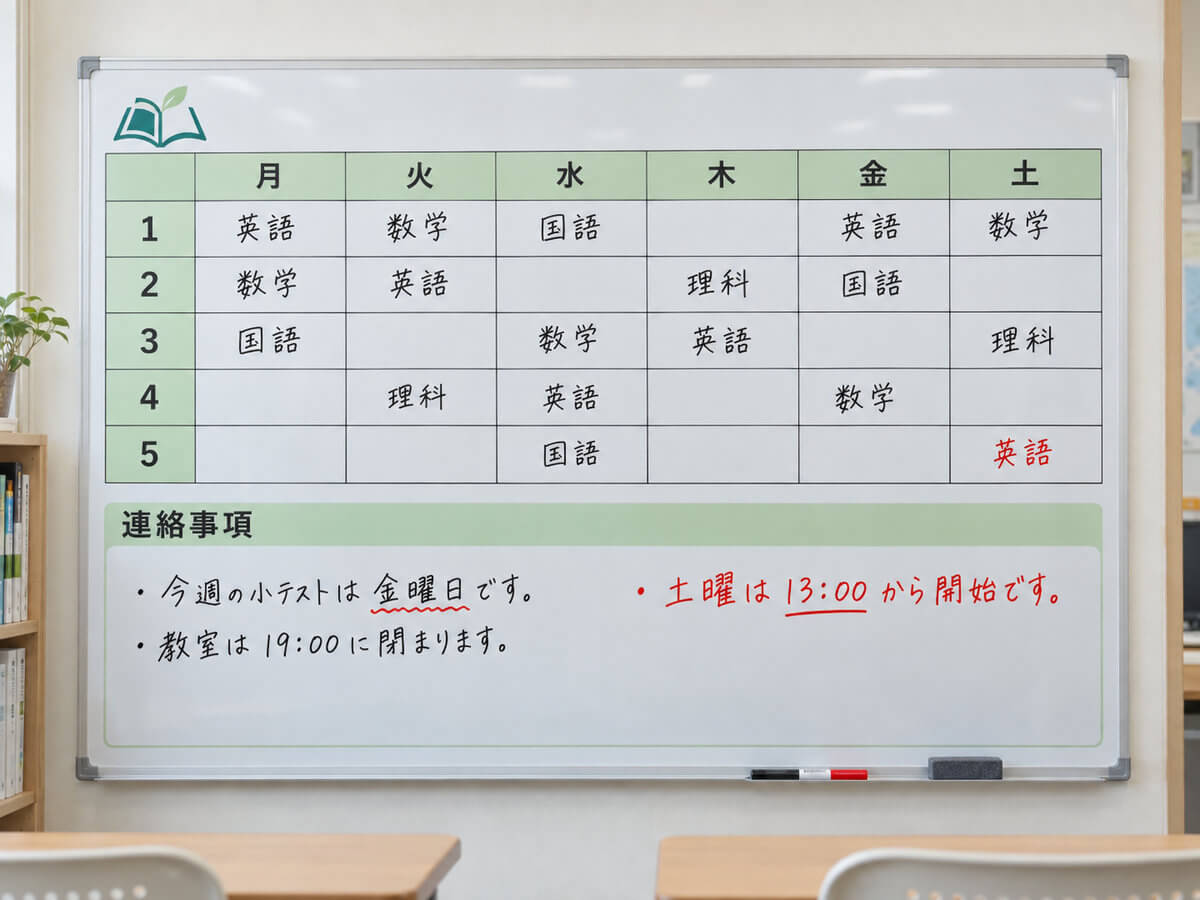 |  | 月 | 火 | 水 | 木 | 金 | 土 |
|---|---|---|---|---|---|---|
| 1 | 英語 | 数学 | 国語 |  | 英語 | 数学 |
| 2 | 数学 | 英語 |  | 理科 | 国語 |  |
| 3 | 国語 |  | 数学 | 英語 |  | 理科 |
| 4 |  | 理科 | 英語 |  | 数学 |  |
| 5 |  |  | 国語 |  |  | 英語 |

連絡事項

• 今週の小テストは金曜日です。
• 教室は19:00に閉まります。

• 土曜は13:00から開始です。